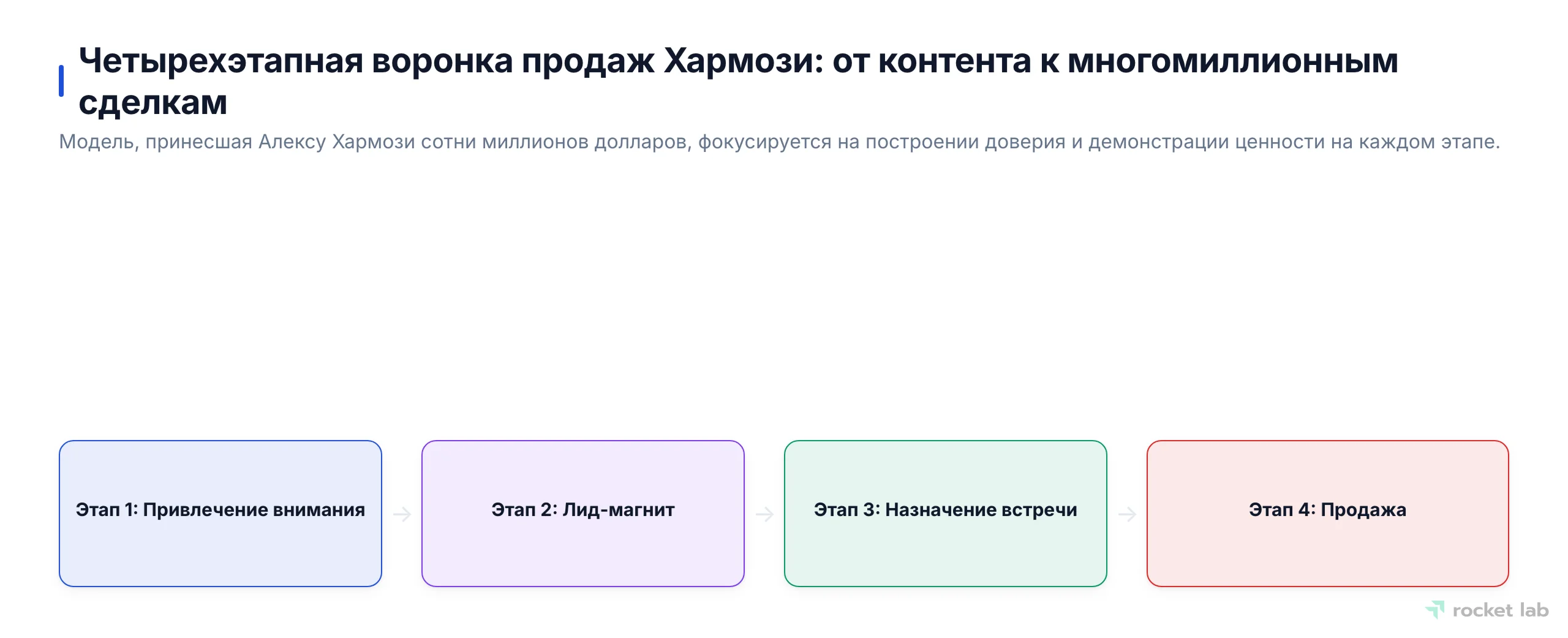 Четырехэтапная воронка продаж Хармози: от контента к многомиллионным сделкам

Модель, принесшая Алексу Хармози сотни миллионов долларов, фокусируется на построении доверия и демонстрации ценности на каждом этапе.

Этап 1: Привлечение внимания

Этап 2: Лид-магнит

Этап 3: Назначение встречи

Этап 4: Продажа

rocket lab